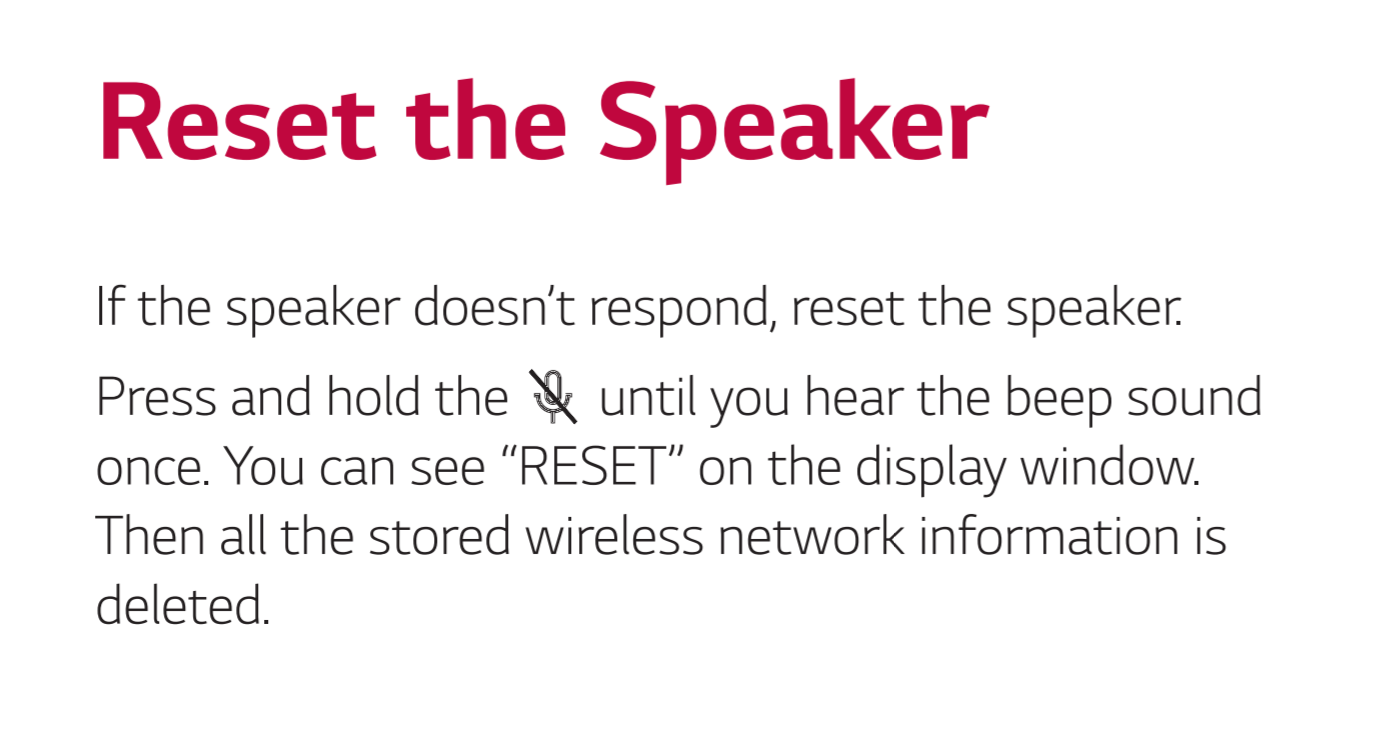 Reset the Speaker

If the speaker doesn’t respond, reset the speaker.

Press and hold the until you hear the beep sound once. You can see “RESET” on the display window. Then all the stored wireless network information is deleted.